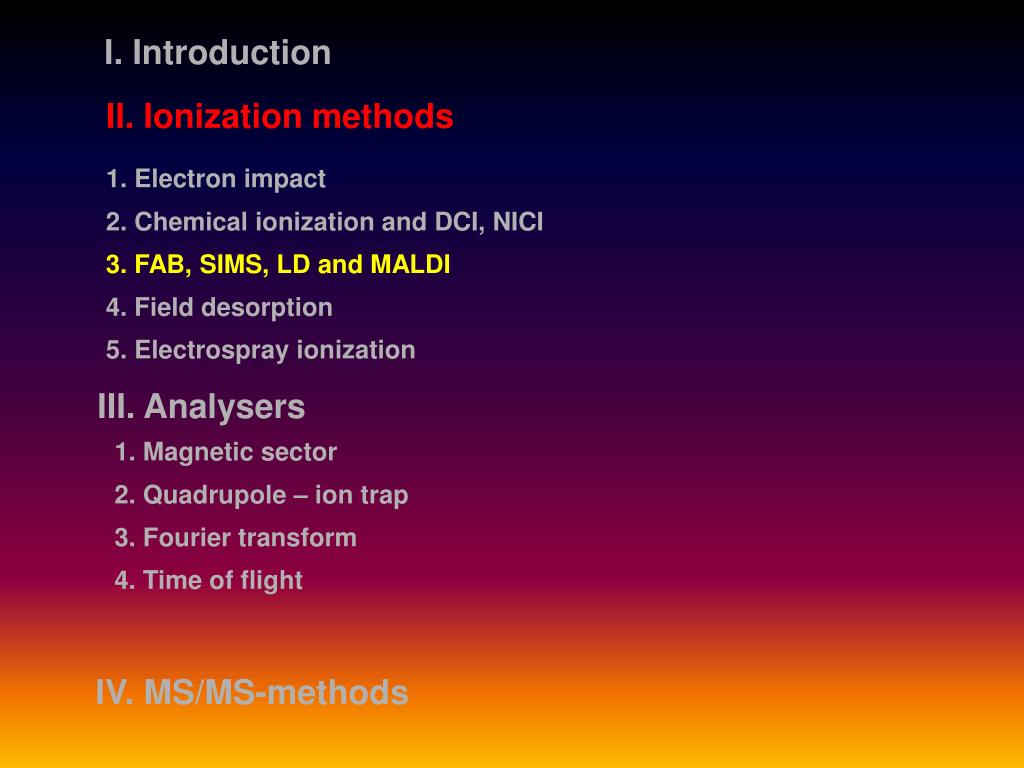 I. Introduction

II. Ionization methods

1. Electron impact
2. Chemical ionization and DCI, NICI
3. FAB, SIMS, LD and MALDI
4. Field desorption
5. Electrospray ionization

III. Analysers

1. Magnetic sector
2. Quadrupole – ion trap
3. Fourier transform
4. Time of flight

IV. MS/MS-methods